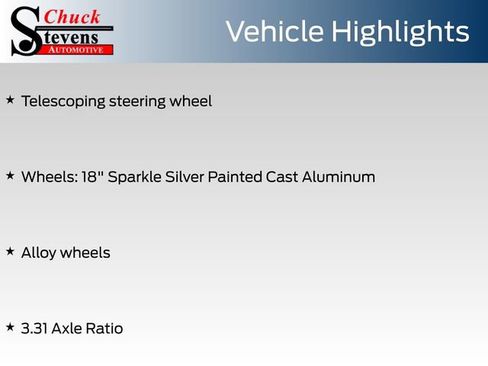 Chuck
Stevens
AUTOMOTIVE

Vehicle Highlights

★ Telescoping steering wheel

★ Wheels: 18" Sparkle Silver Painted Cast Aluminum

★ Alloy wheels

★ 3.31 Axle Ratio